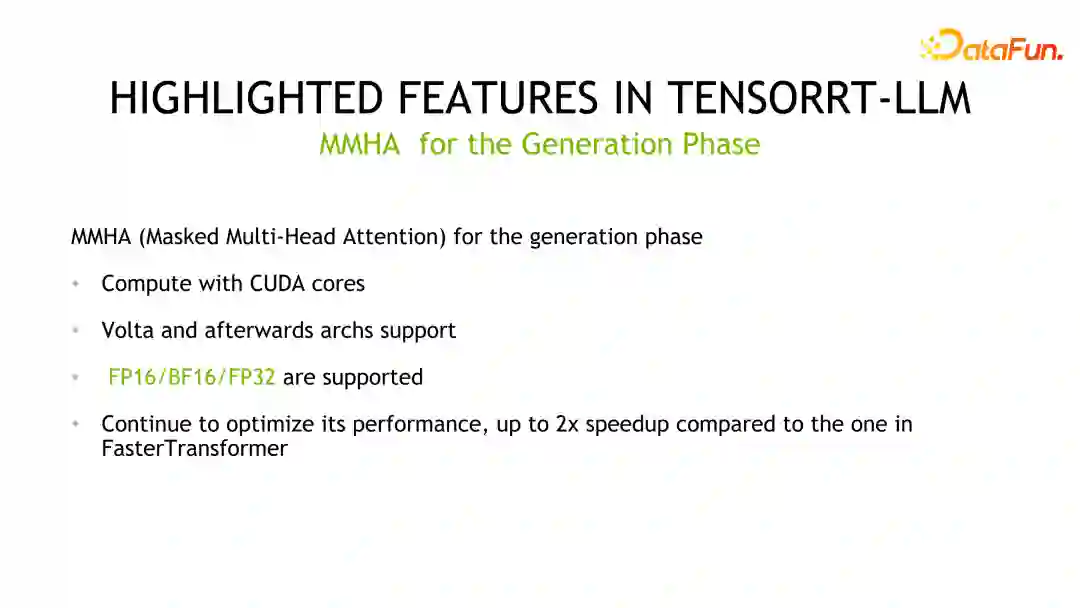 DataFun.

HIGHLIGHTED FEATURES IN TENSORRT-LLM
MMHA for the Generation Phase

MMHA (Masked Multi-Head Attention) for the generation phase

• Compute with CUDA cores

• Volta and afterwards archs support

• FP16/BF16/FP32 are supported

• Continue to optimize its performance, up to 2x speedup compared to the one in FasterTransformer